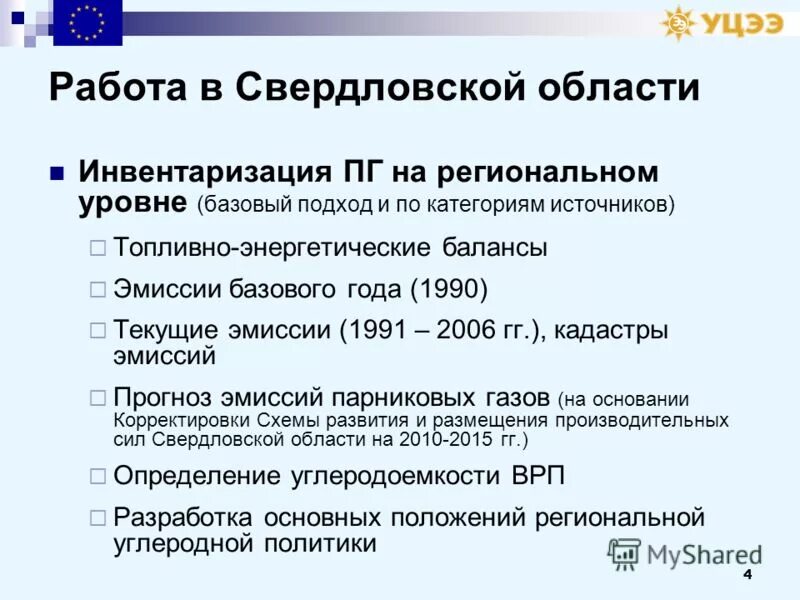 УЦЭЭ

Работа в Свердловской области

Инвентаризация ПГ на региональном уровне (базовый подход и по категориям источников)

Топливно-энергетические балансы

Эмиссии базового года (1990)

Текущие эмиссии (1991 – 2006 гг.), кадастры эмиссий

Прогноз эмиссий парниковых газов (на основании Корректировки Схемы развития и размещения производительных сил Свердловской области на 2010-2015 гг.)

Определение углеродоемкости ВРП

Разработка основных положений региональной углеродной политики

MyShared

4